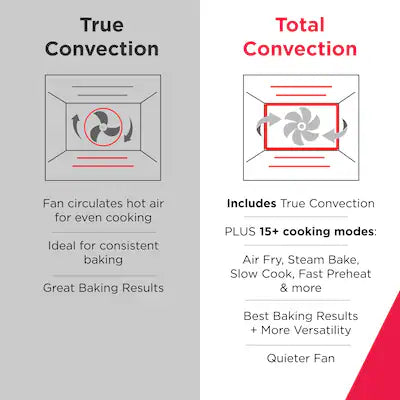 True Convection

Fan circulates hot air for even cooking

Ideal for consistent baking

Great Baking Results

Total Convection

Includes True Convection

PLUS 15+ cooking modes:

Air Fry, Steam Bake, Slow Cook, Fast Preheat & more

Best Baking Results + More Versatility

Quieter Fan